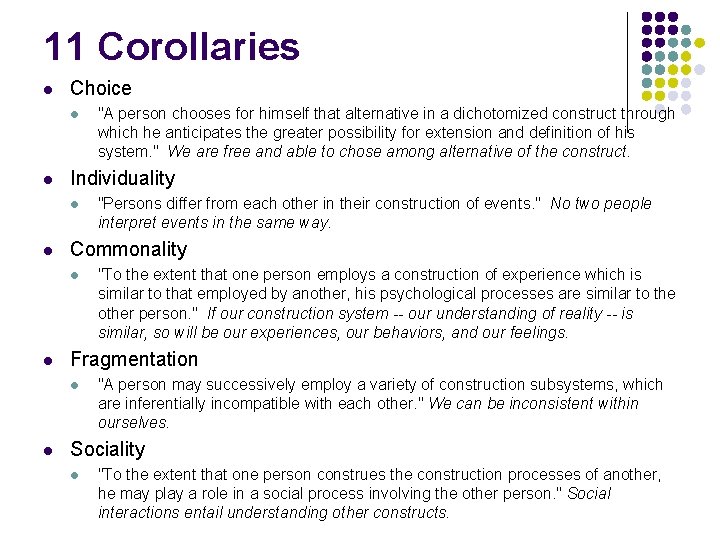 11 Corollaries

Choice

"A person chooses for himself that alternative in a dichotomized construct through which he anticipates the greater possibility for extension and definition of his system." We are free and able to chose among alternative of the construct.

Individuality

"Persons differ from each other in their construction of events." No two people interpret events in the same way.

Commonality

"To the extent that one person employs a construction of experience which is similar to that employed by another, his psychological processes are similar to the other person." If our construction system -- our understanding of reality -- is similar, so will be our experiences, our behaviors, and our feelings.

Fragmentation

"A person may successively employ a variety of construction subsystems, which are inferentially incompatible with each other." We can be inconsistent within ourselves.

Sociality

"To the extent that one person construes the construction processes of another, he may play a role in a social process involving the other person." Social interactions entail understanding other constructs.